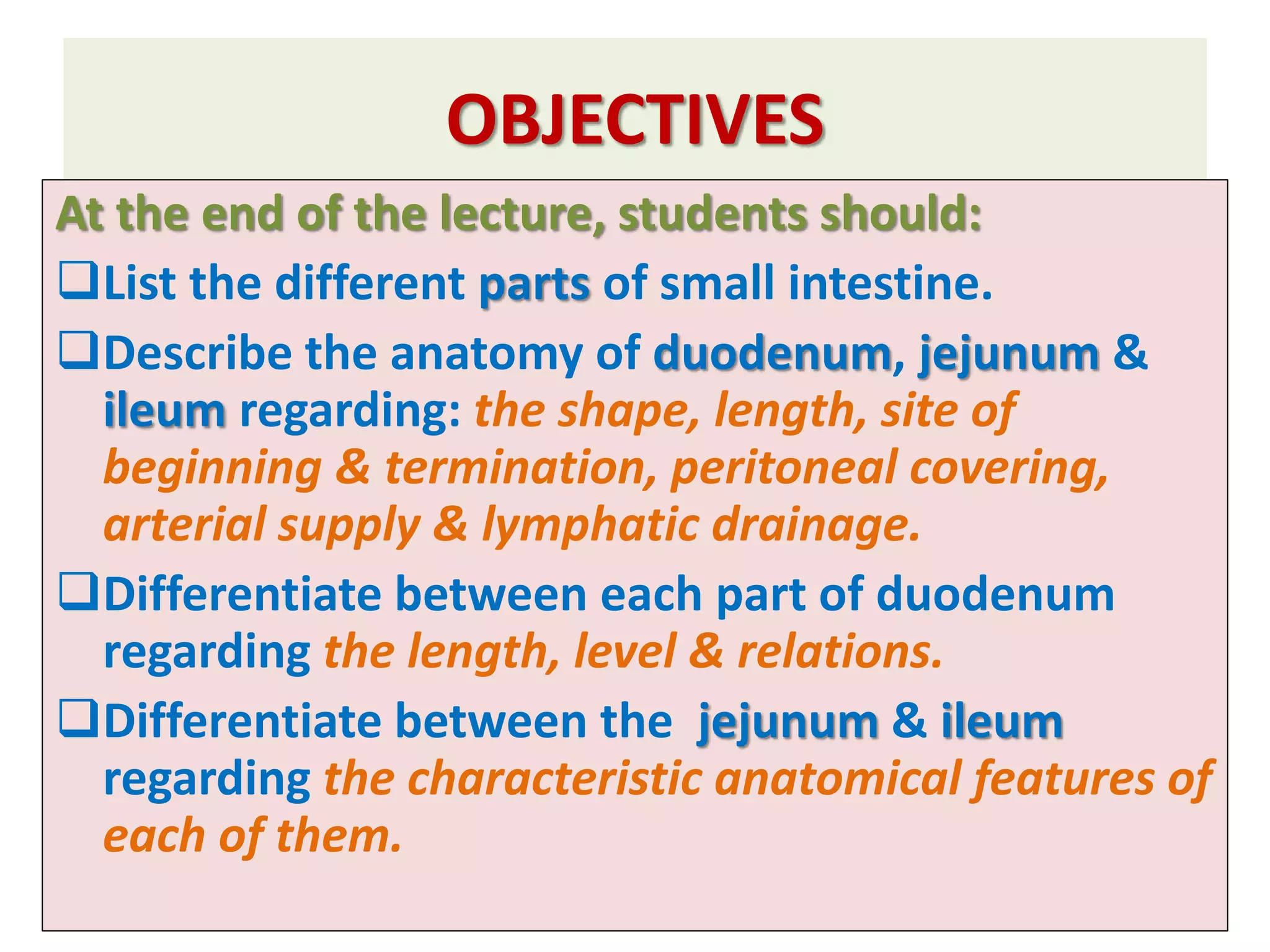 OBJECTIVES

At the end of the lecture, students should:

❑List the different parts of small intestine.

❑Describe the anatomy of duodenum, jejunum & ileum regarding: the shape, length, site of beginning & termination, peritoneal covering, arterial supply & lymphatic drainage.

❑Differentiate between each part of duodenum regarding the length, level & relations.

❑Differentiate between the jejunum & ileum regarding the characteristic anatomical features of each of them.